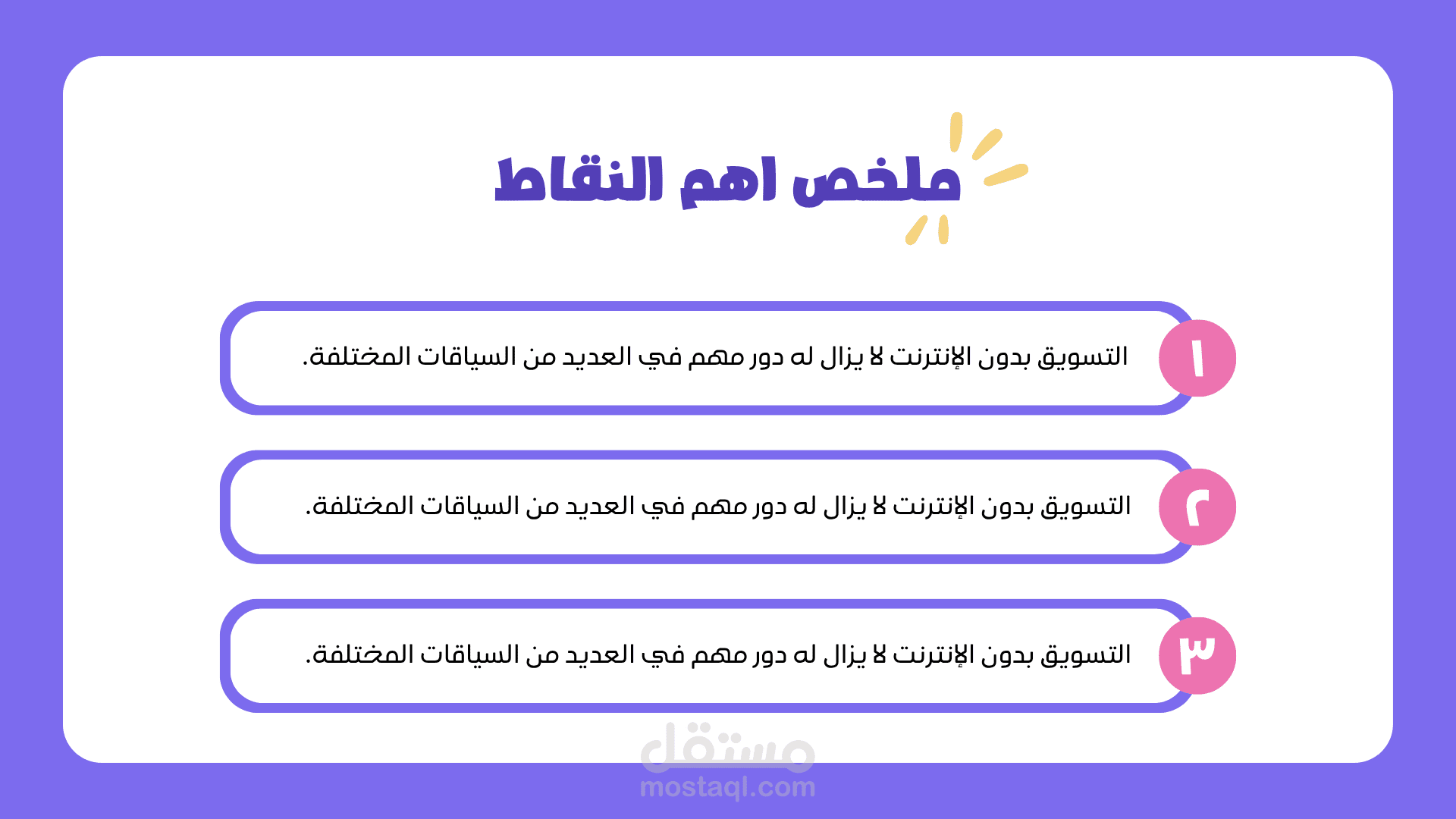 ملخص اهم النقاط

١ التسويق بدون الإنترنت لا يزال له دور مهم في العديد من السياقات المختلفة.

٢ التسويق بدون الإنترنت لا يزال له دور مهم في العديد من السياقات المختلفة.

٣ التسويق بدون الإنترنت لا يزال له دور مهم في العديد من السياقات المختلفة.

مستقل
mostaql.com